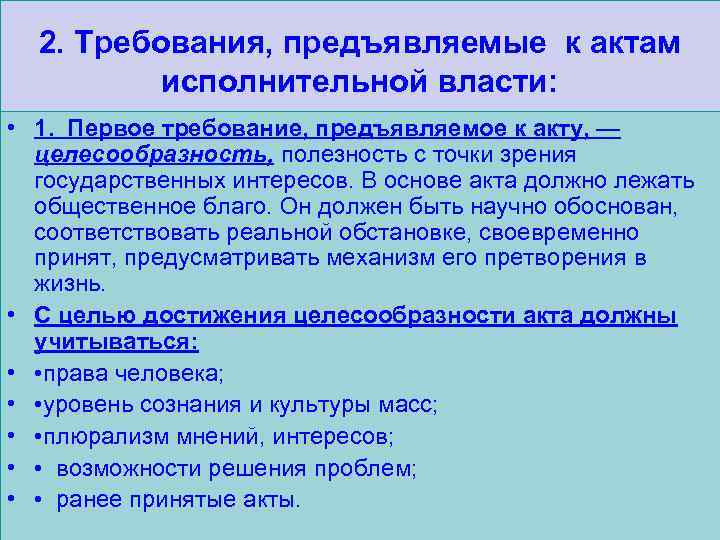 2. Требования, предъявляемые к актам исполнительной власти:

• 1. Первое требование, предъявляемое к акту, — целесообразность, полезность с точки зрения государственных интересов. В основе акта должно лежать общественное благо. Он должен быть научно обоснован, соответствовать реальной обстановке, своевременно принят, предусматривать механизм его претворения в жизнь.

• С целью достижения целесообразности акта должны учитываться:

• •права человека;

• •уровень сознания и культуры масс;

• •плюрализм мнений, интересов;

• • возможности решения проблем;

• • ранее принятые акты.